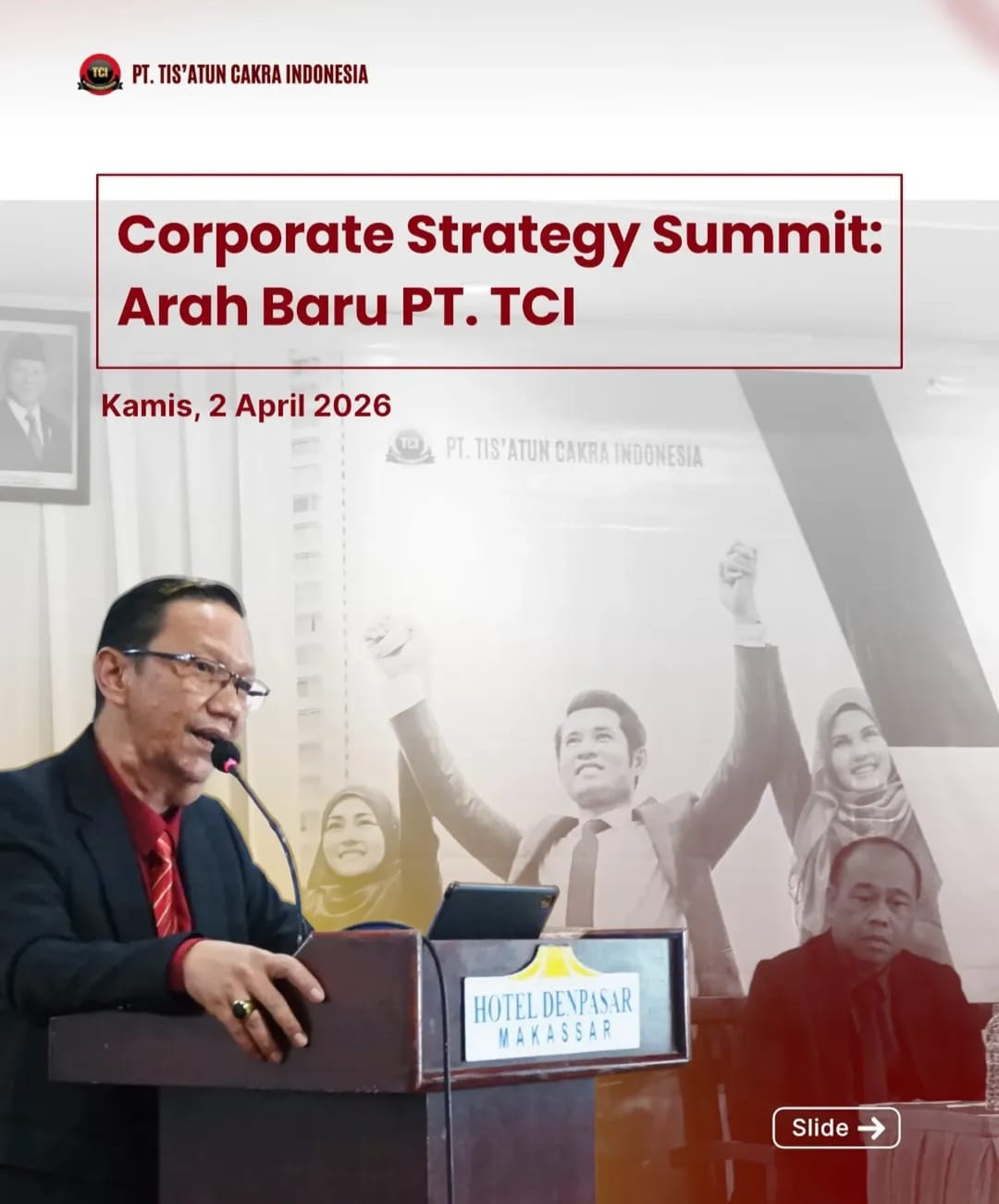 TCI PT. TIS'ATUN CAKRA INDONESIA

Corporate Strategy Summit: Arah Baru PT. TCI

Kamis, 2 April 2026

TCI PT. TIS'ATUN CAKRA INDONESIA

HOTEL DENPASAR
MAKASSAR

Slide